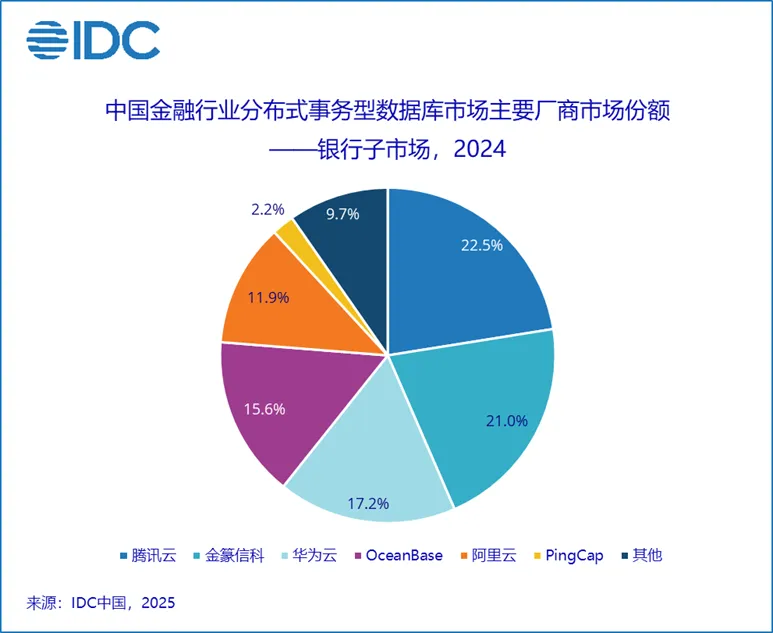 IDC

中国金融行业分布式事务型数据库市场主要厂商市场份额
——银行子市场，2024

22.5%
21.0%
17.2%
15.6%
11.9%
2.2%
9.7%

腾讯云 金篆信科 华为云 OceanBase 阿里云 PingCap 其他

来源：IDC中国，2025